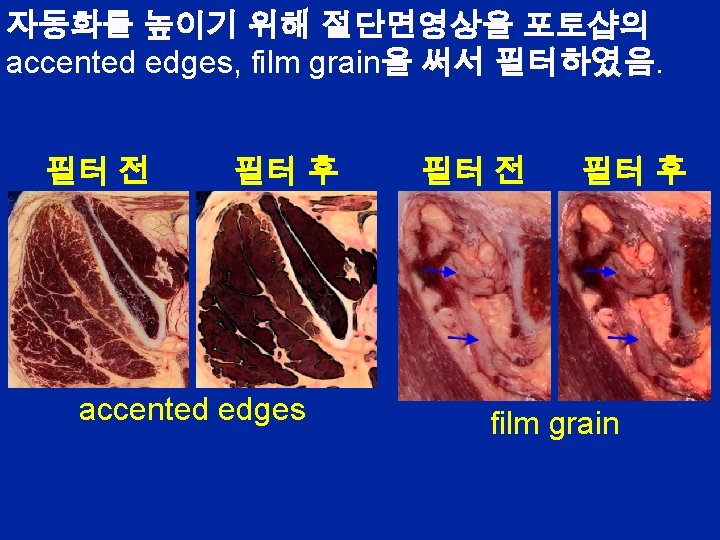 자동화를 높이기 위해 절단면영상을 포토샵의 accented edges, film grain을 써서 필터하였음.

필터 전

필터 후

accented edges

필터 전

필터 후

film grain